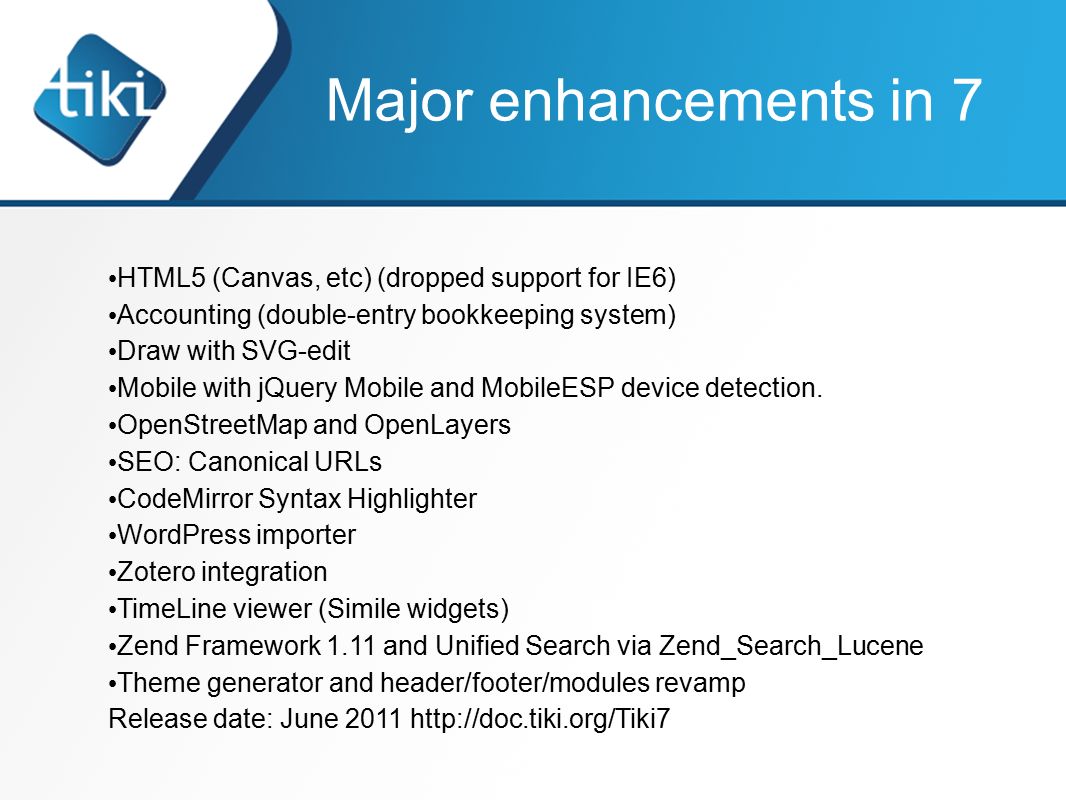 tiki

Major enhancements in 7

•HTML5 (Canvas, etc) (dropped support for IE6)
•Accounting (double-entry bookkeeping system)
•Draw with SVG-edit
•Mobile with jQuery Mobile and MobileESP device detection.
•OpenStreetMap and OpenLayers
•SEO: Canonical URLs
•CodeMirror Syntax Highlighter
•WordPress importer
•Zotero integration
•TimeLine viewer (Simile widgets)
•Zend Framework 1.11 and Unified Search via Zend_Search_Lucene
•Theme generator and header/footer/modules revamp
Release date: June 2011 http://doc.tiki.org/Tiki7